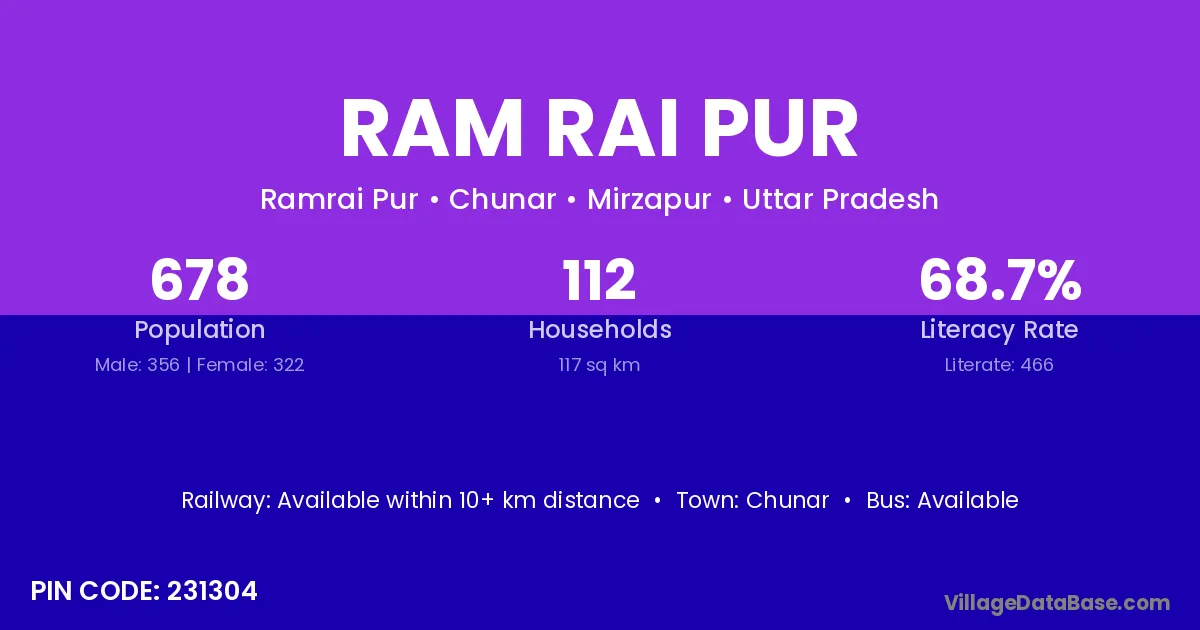 RAM RAI PUR

Ramrai Pur • Chunar • Mirzapur • Uttar Pradesh

678
Population
Male: 356 | Female: 322

112
Households
117 sq km

68.7%
Literacy Rate
Literate: 466

Railway: Available within 10+ km distance • Town: Chunar • Bus: Available

PIN CODE: 231304

VillageDataBase.com